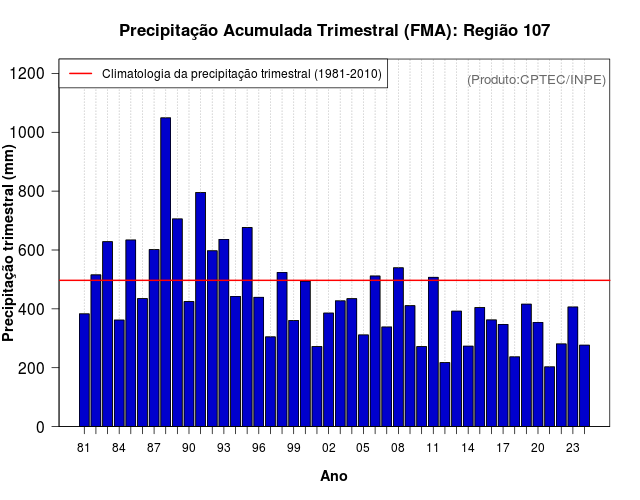 Precipitação Acumulada Trimestral (FMA): Região 107

Climatologia da precipitação trimestral (1981-2010)

(Produto:CPTEC/INPE)

Precipitação trimestral (mm)

1200
1000
800
600
400
200
0

81 84 87 90 93 96 99 02 05 08 11 14 17 20 23

Ano